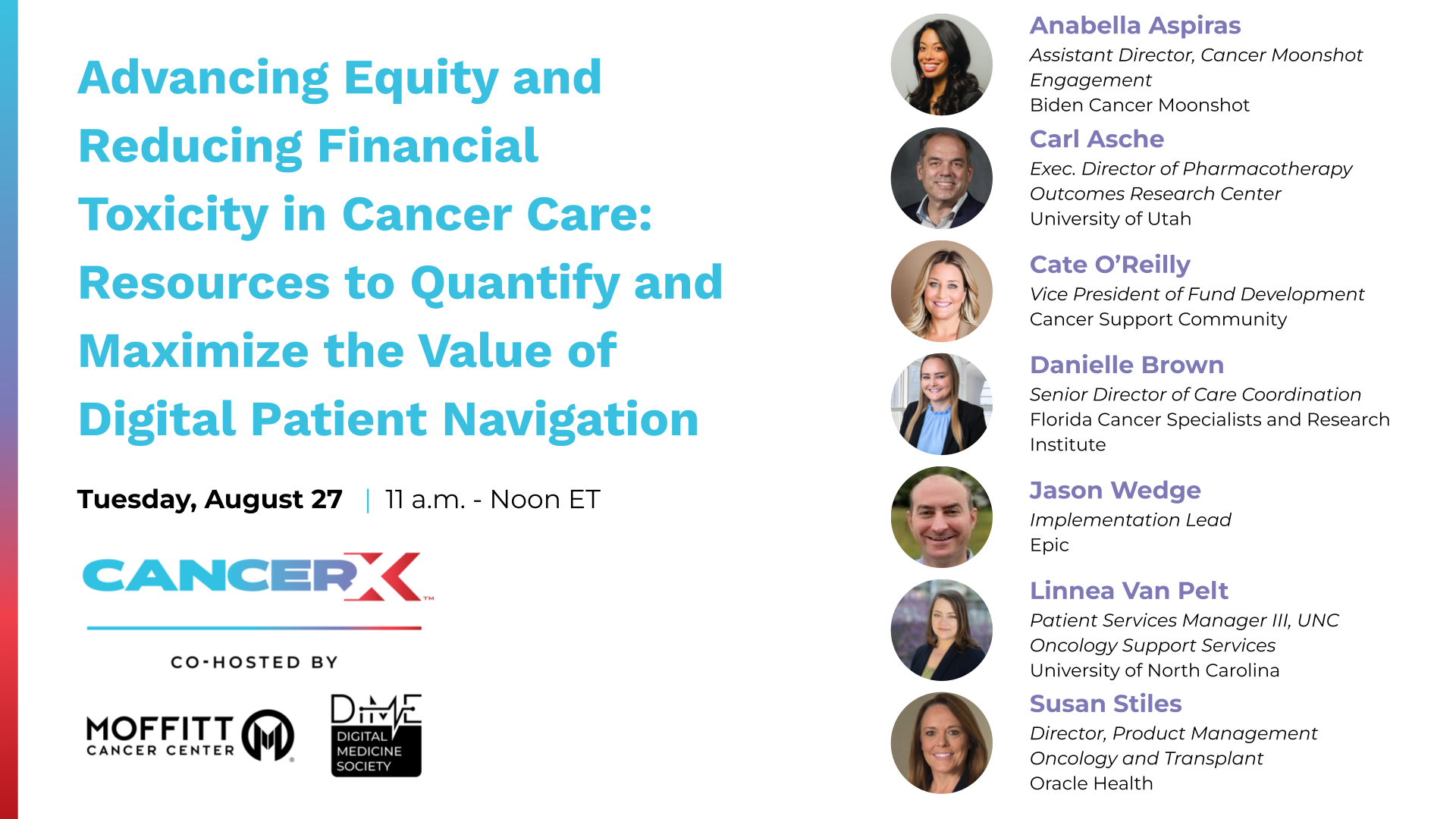 Advancing Equity and Reducing Financial Toxicity in Cancer Care: Resources to Quantify and Maximize the Value of Digital Patient Navigation

Tuesday, August 27 | 11 a.m. - Noon ET

CANCERX™

CO-HOSTED BY

MOFFITT CANCER CENTER

DiMe DIGITAL MEDICINE SOCIETY

Anabella Aspiras
Assistant Director, Cancer Moonshot Engagement
Biden Cancer Moonshot

Carl Asche
Exec. Director of Pharmacotherapy Outcomes Research Center
University of Utah

Cate O'Reilly
Vice President of Fund Development
Cancer Support Community

Danielle Brown
Senior Director of Care Coordination
Florida Cancer Specialists and Research Institute

Jason Wedge
Implementation Lead
Epic

Linnea Van Pelt
Patient Services Manager III, UNC Oncology Support Services
University of North Carolina

Susan Stiles
Director, Product Management Oncology and Transplant
Oracle Health